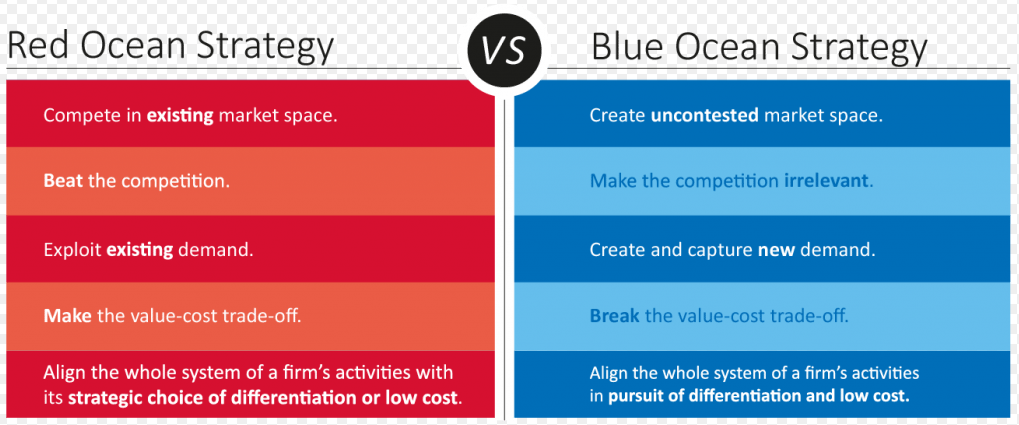 Red Ocean Strategy

VS

Blue Ocean Strategy

Compete in existing market space.

Beat the competition.

Exploit existing demand.

Make the value-cost trade-off.

Align the whole system of a firm's activities with its strategic choice of differentiation or low cost.

Create uncontested market space.

Make the competition irrelevant.

Create and capture new demand.

Break the value-cost trade-off.

Align the whole system of a firm's activities in pursuit of differentiation and low cost.